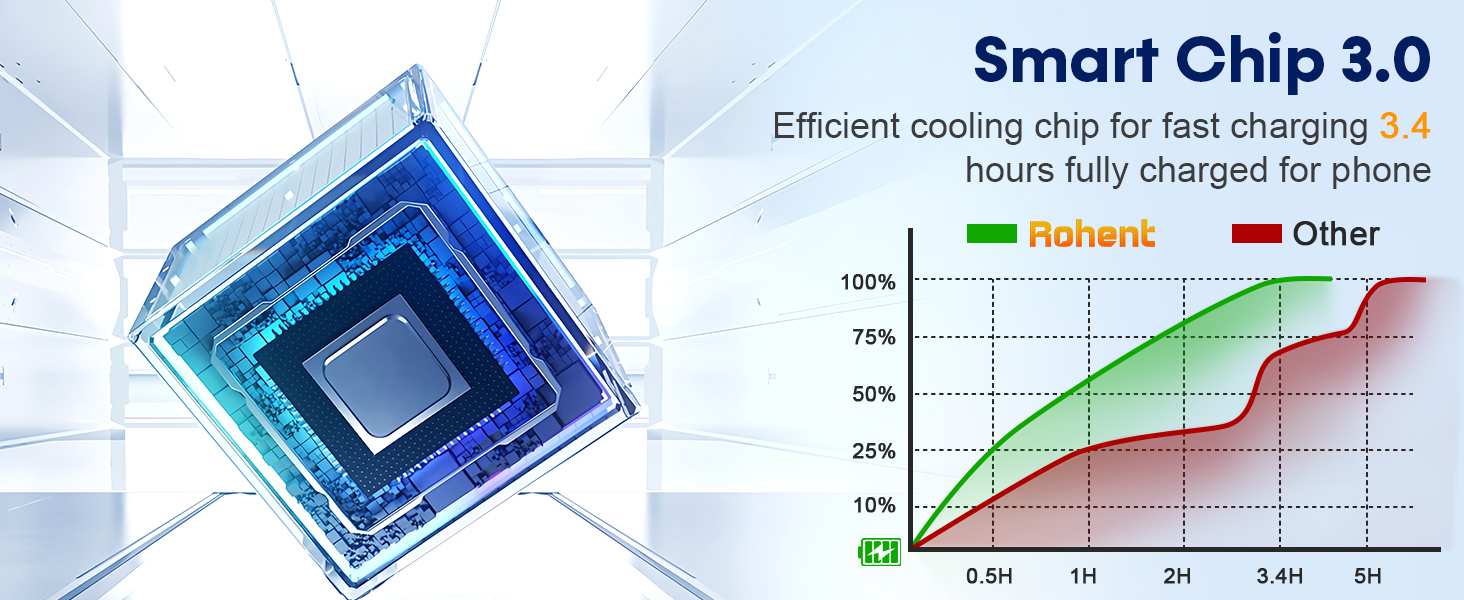 Smart Chip 3.0

Efficient cooling chip for fast charging 3.4 hours fully charged for phone

Rohent

Other

100%

75%

50%

25%

10%

0.5H

1H

2H

3.4H

5H